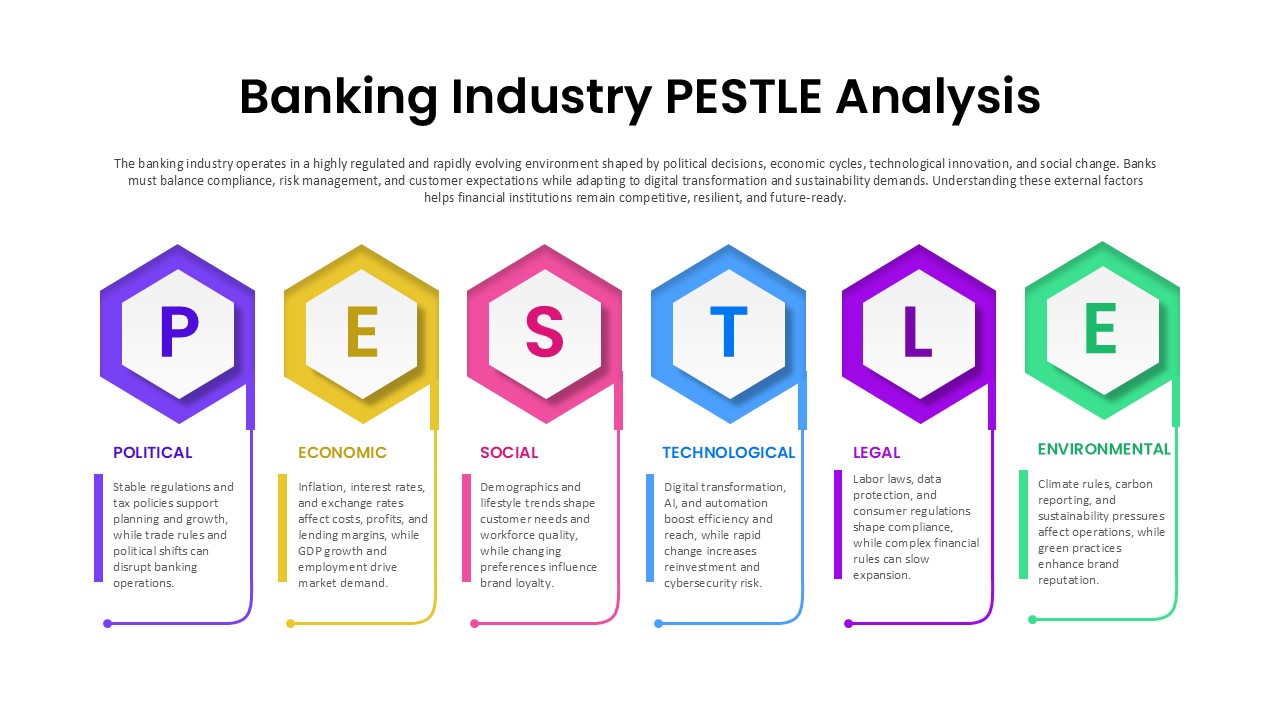 Banking Industry PESTLE Analysis

The banking industry operates in a highly regulated and rapidly evolving environment shaped by political decisions, economic cycles, technological innovation, and social change. Banks must balance compliance, risk management, and customer expectations while adapting to digital transformation and sustainability demands. Understanding these external factors helps financial institutions remain competitive, resilient, and future-ready.

P

POLITICAL

Stable regulations and tax policies support planning and growth, while trade rules and political shifts can disrupt banking operations.

E

ECONOMIC

Inflation, interest rates, and exchange rates affect costs, profits, and lending margins, while GDP growth and employment drive market demand.

S

SOCIAL

Demographics and lifestyle trends shape customer needs and workforce quality, while changing preferences influence brand loyalty.

T

TECHNOLOGICAL

Digital transformation, AI, and automation boost efficiency and reach, while rapid change increases reinvestment and cybersecurity risk.

L

LEGAL

Labor laws, data protection, and consumer regulations shape compliance, while complex financial rules can slow expansion.

E

ENVIRONMENTAL

Climate rules, carbon reporting, and sustainability pressures affect operations, while green practices enhance brand reputation.